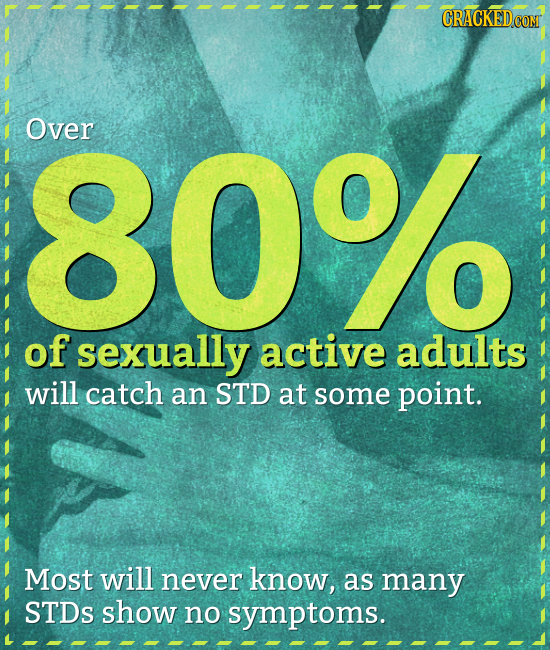 CRACKED.COM

Over

80%

of sexually active adults will catch an STD at some point.

Most will never know, as many STDs show no symptoms.